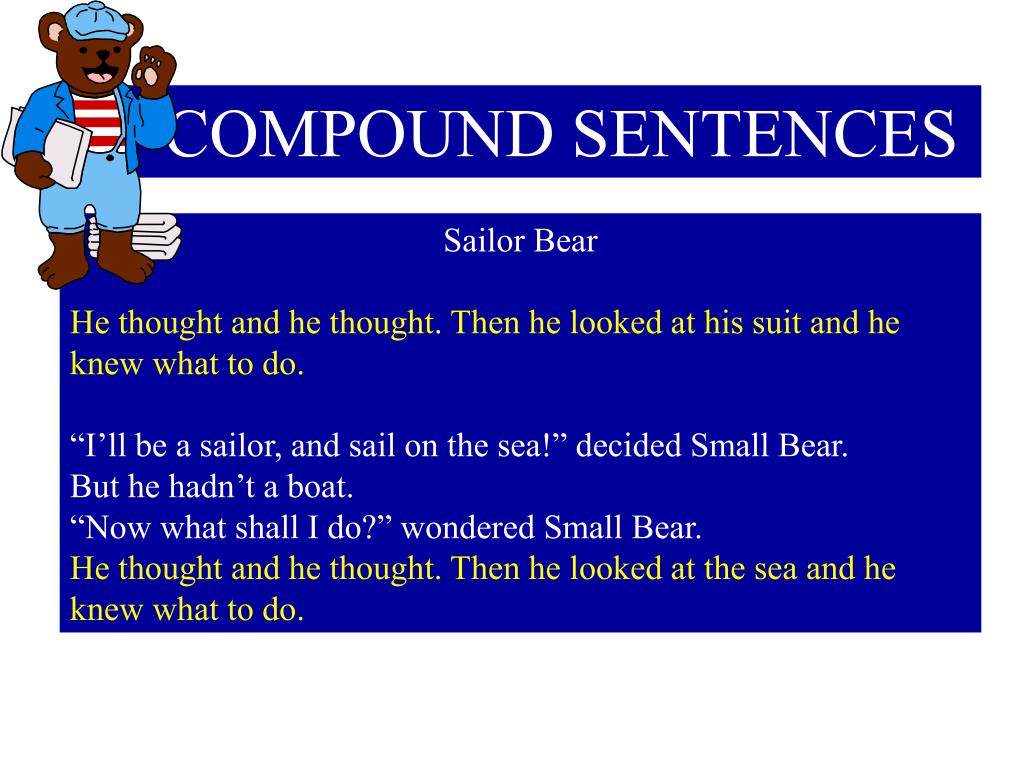 COMPOUND SENTENCES

Sailor Bear

He thought and he thought. Then he looked at his suit and he knew what to do.

“I’ll be a sailor, and sail on the sea!” decided Small Bear.
But he hadn’t a boat.
“Now what shall I do?” wondered Small Bear.
He thought and he thought. Then he looked at the sea and he knew what to do.